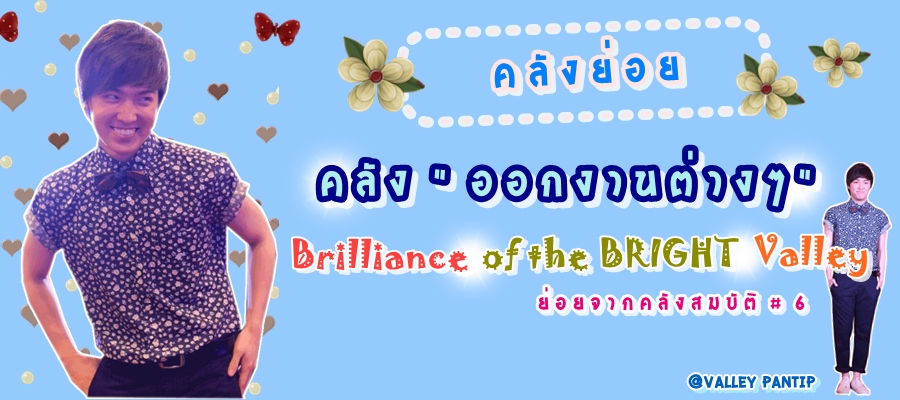 คลังย่อย

คลัง " ออกงานต่างๆ"

Brilliance of the BRIGHT Valley

ย่อยจากคลังสมบัติ # 6

@VALLEY PANTIP